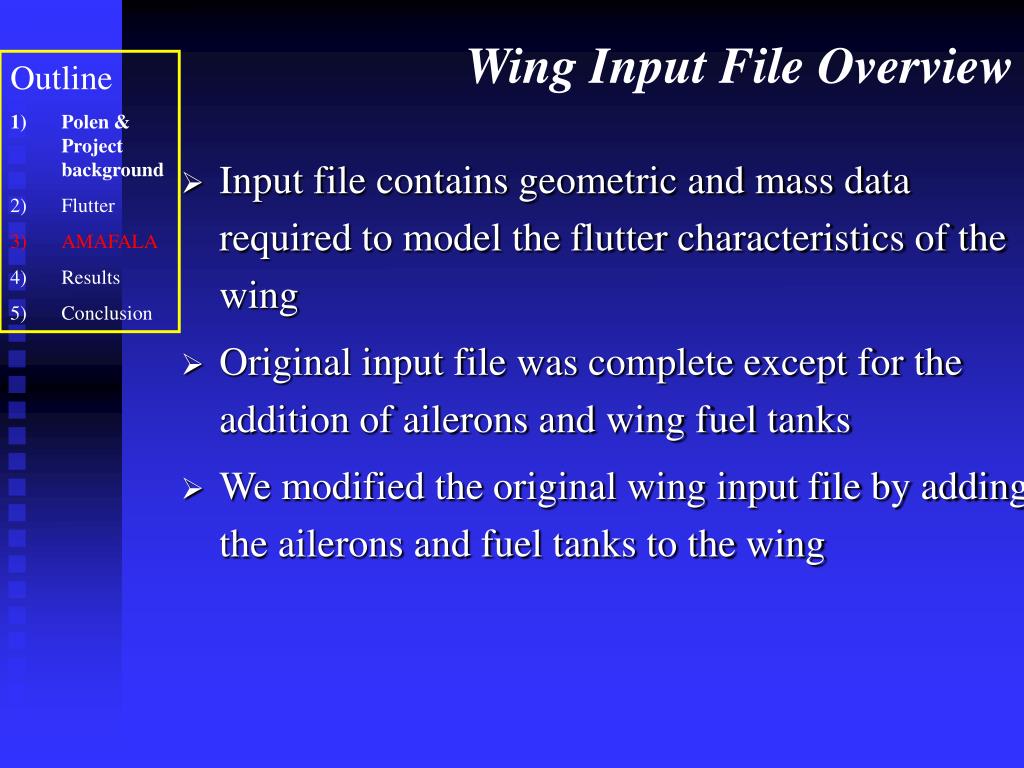 Outline

1) Polen & Project background
2) Flutter
3) AMAFALA
4) Results
5) Conclusion

Wing Input File Overview

➢ Input file contains geometric and mass data required to model the flutter characteristics of the wing

➢ Original input file was complete except for the addition of ailerons and wing fuel tanks

➢ We modified the original wing input file by adding the ailerons and fuel tanks to the wing